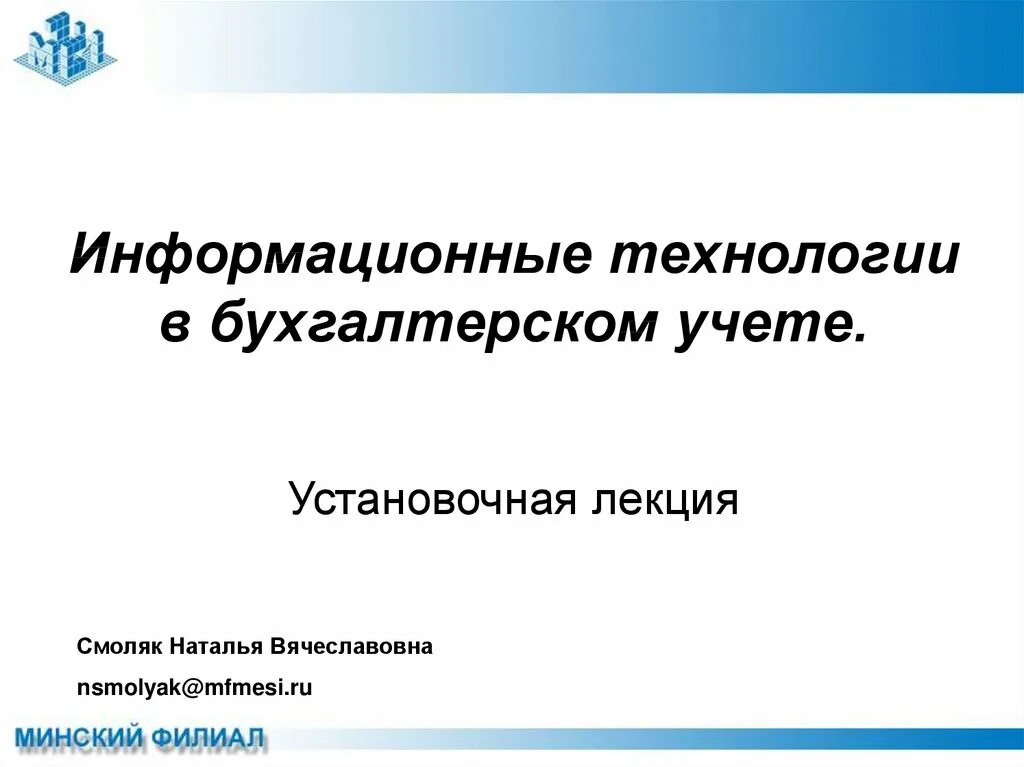 Информационные технологии в бухгалтерском учете.

Установочная лекция

Смоляк Наталья Вячеславовна

nsmolyak@mfmesi.ru

МИНСКИЙ ФИЛИАЛ